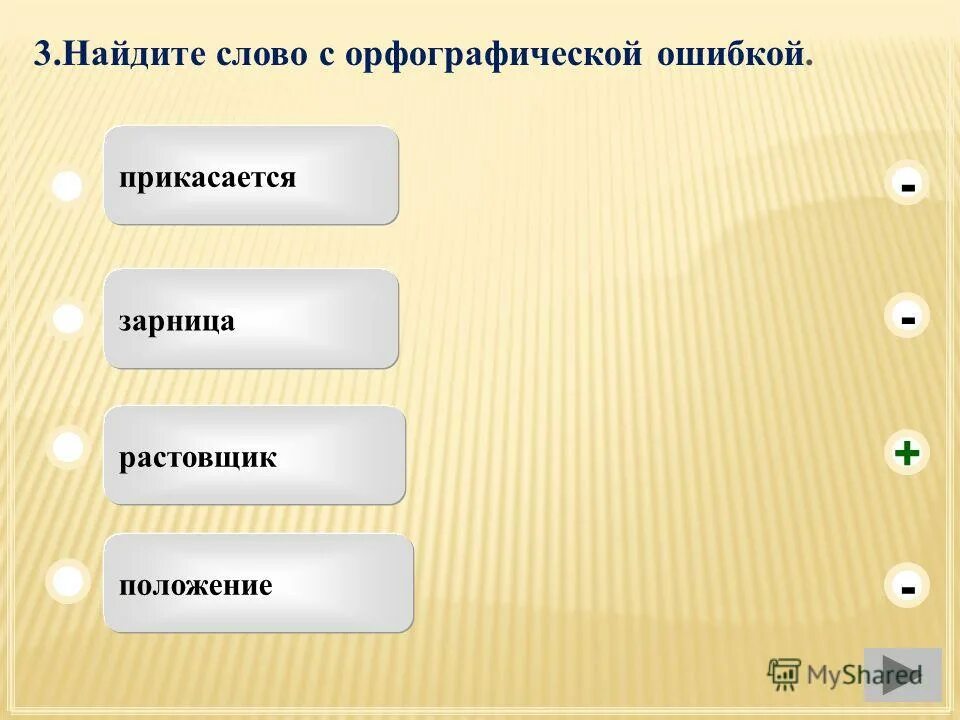 3.Найдите слово с орфографической ошибкой.

прикасается

-

зарница

-

растовщик

+

положение

-

MyShared